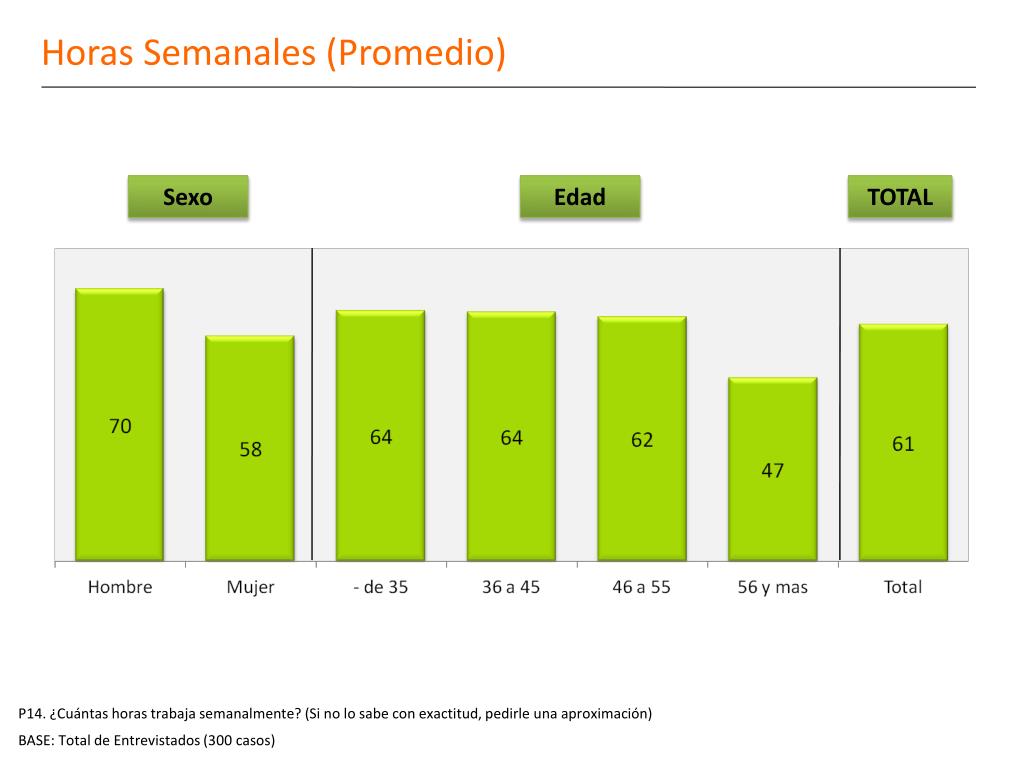 Horas Semanales (Promedio)

Sexo

Edad

TOTAL

70

58

64

64

62

47

61

Hombre

Mujer

- de 35

36 a 45

46 a 55

56 y mas

Total

P14. ¿Cuántas horas trabaja semanalmente? (Si no lo sabe con exactitud, pedirle una aproximación)

BASE: Total de Entrevistados (300 casos)